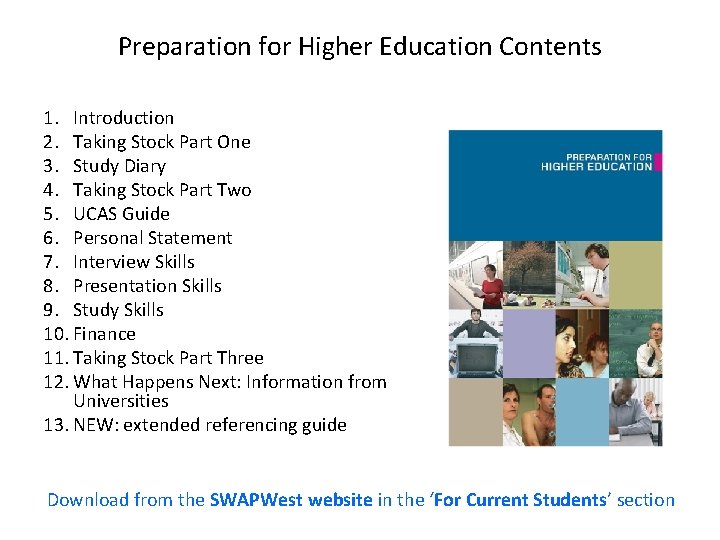 Preparation for Higher Education Contents

1. Introduction
2. Taking Stock Part One
3. Study Diary
4. Taking Stock Part Two
5. UCAS Guide
6. Personal Statement
7. Interview Skills
8. Presentation Skills
9. Study Skills
10. Finance
11. Taking Stock Part Three
12. What Happens Next: Information from Universities
13. NEW: extended referencing guide

PREPARATION FOR
HIGHER EDUCATION

Download from the SWAPWest website in the 'For Current Students' section